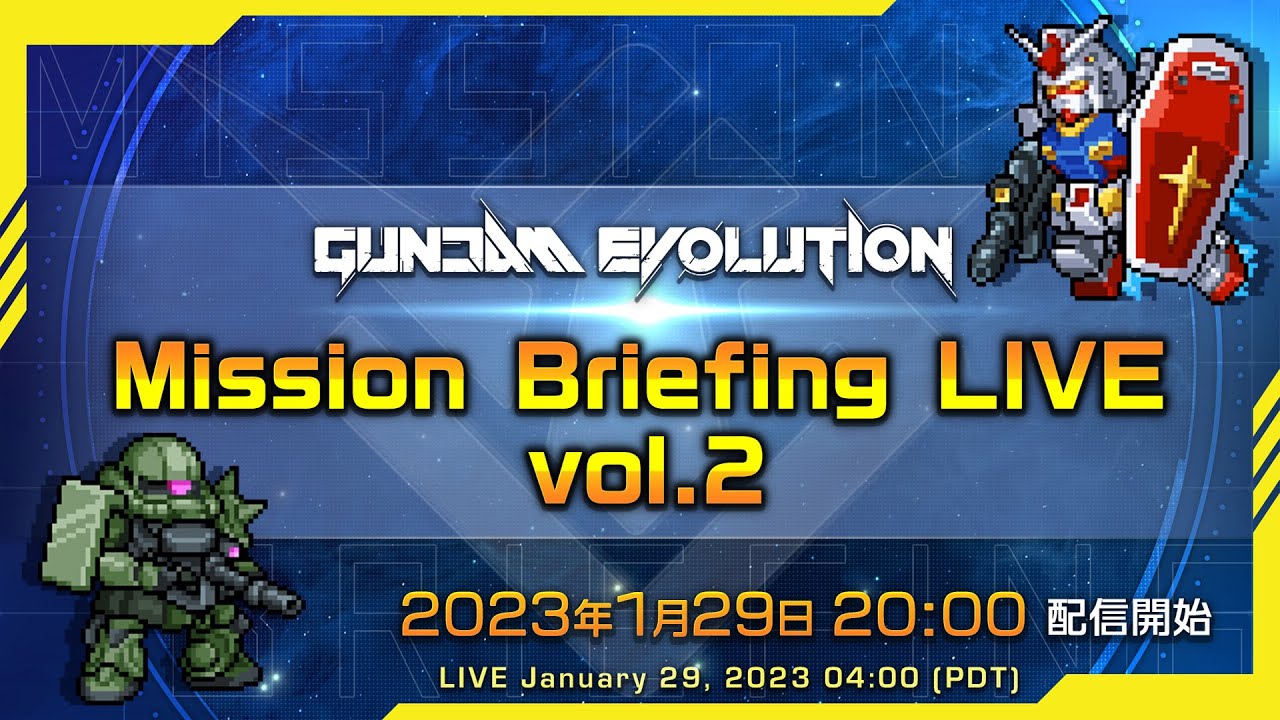 MISSION

GUNDAM EVOLUTION

Mission Briefing LIVE vol.2

2023年1月29日 20:00 配信開始

LIVE January 29, 2023 04:00 (PDT)